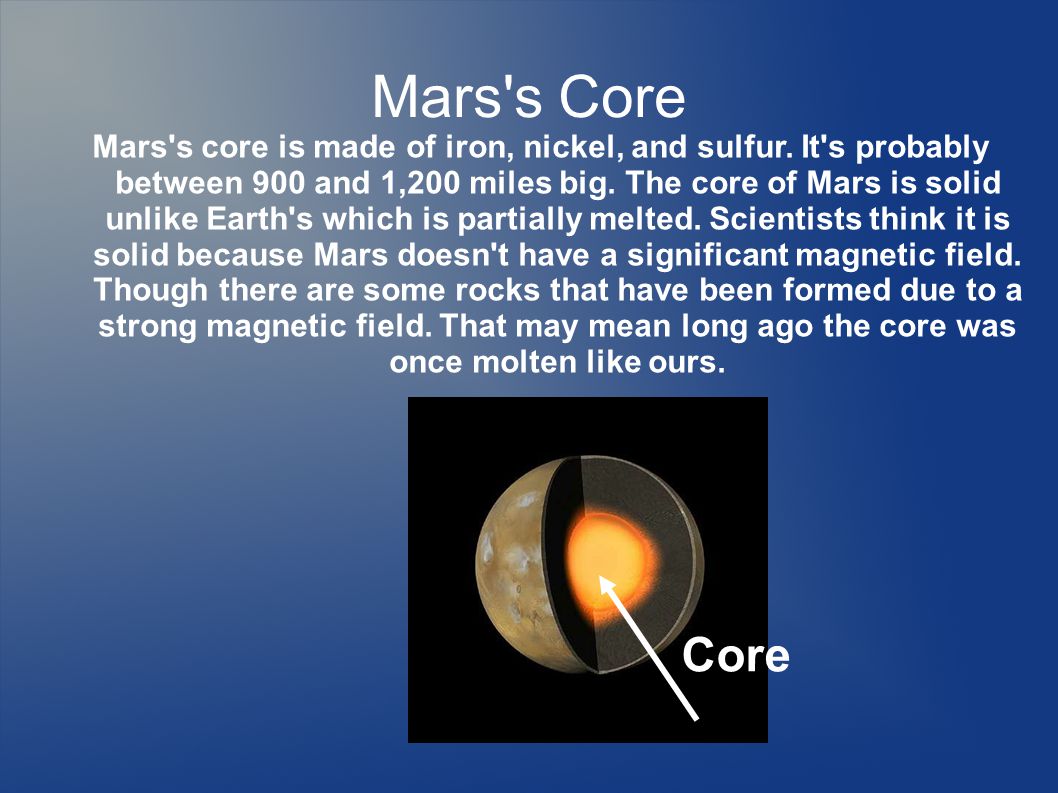 Mars's Core

Mars's core is made of iron, nickel, and sulfur. It's probably between 900 and 1,200 miles big. The core of Mars is solid unlike Earth's which is partially melted. Scientists think it is solid because Mars doesn't have a significant magnetic field. Though there are some rocks that have been formed due to a strong magnetic field. That may mean long ago the core was once molten like ours.

Core